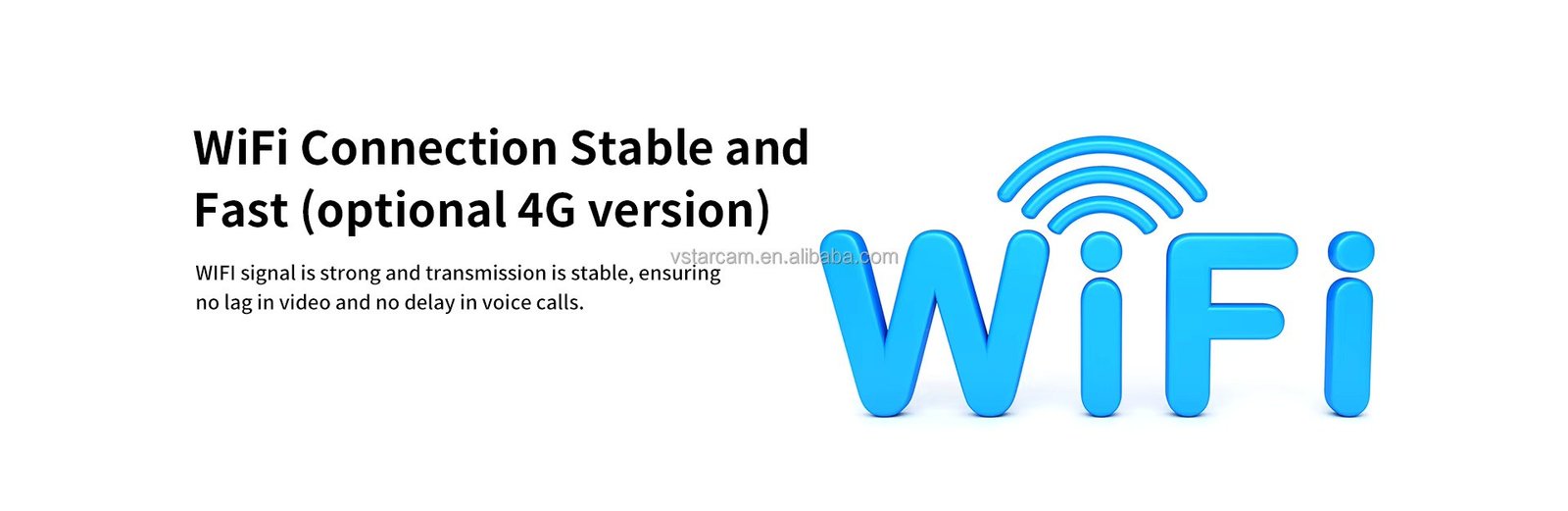 WiFi Connection Stable and Fast (optional 4G version)

WIFI signal is strong and transmission is stable, ensuring no lag in video and no delay in voice calls.

vstarcam.en.alibaba.com

WiFi